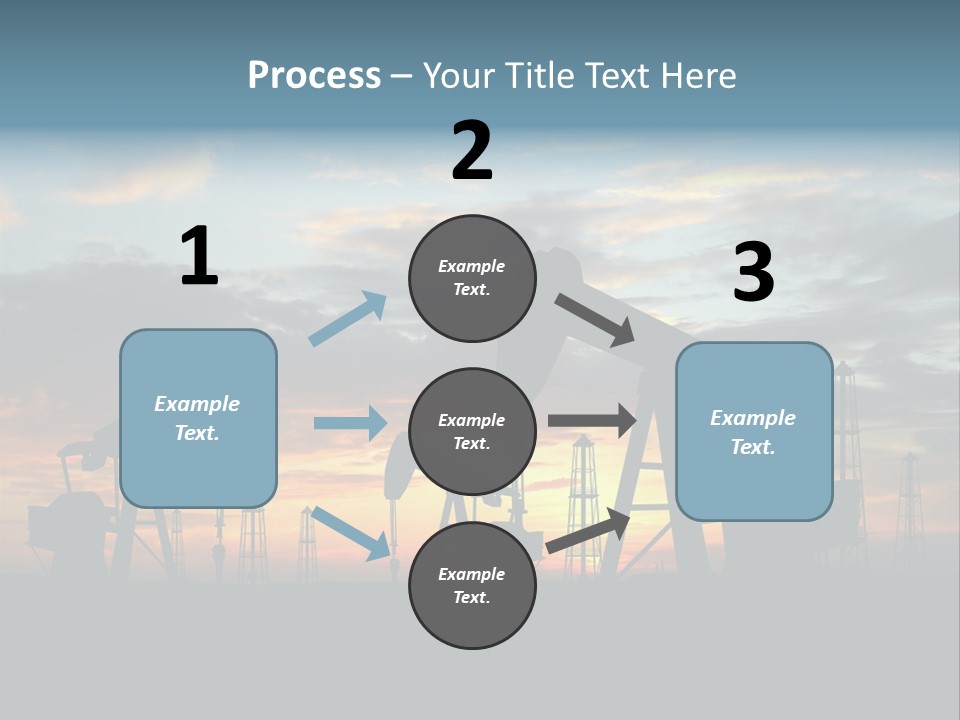 Process – Your Title Text Here

1

Example Text.

2

Example Text.

Example Text.

Example Text.

3

Example Text.